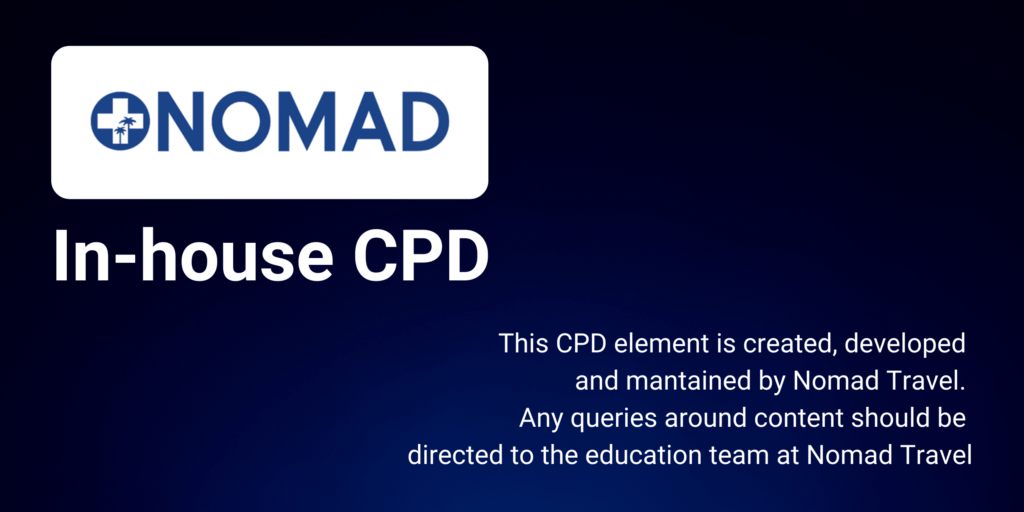 NOMAD

In-house CPD

This CPD element is created, developed and mantained by Nomad Travel. Any queries around content should be directed to the education team at Nomad Travel